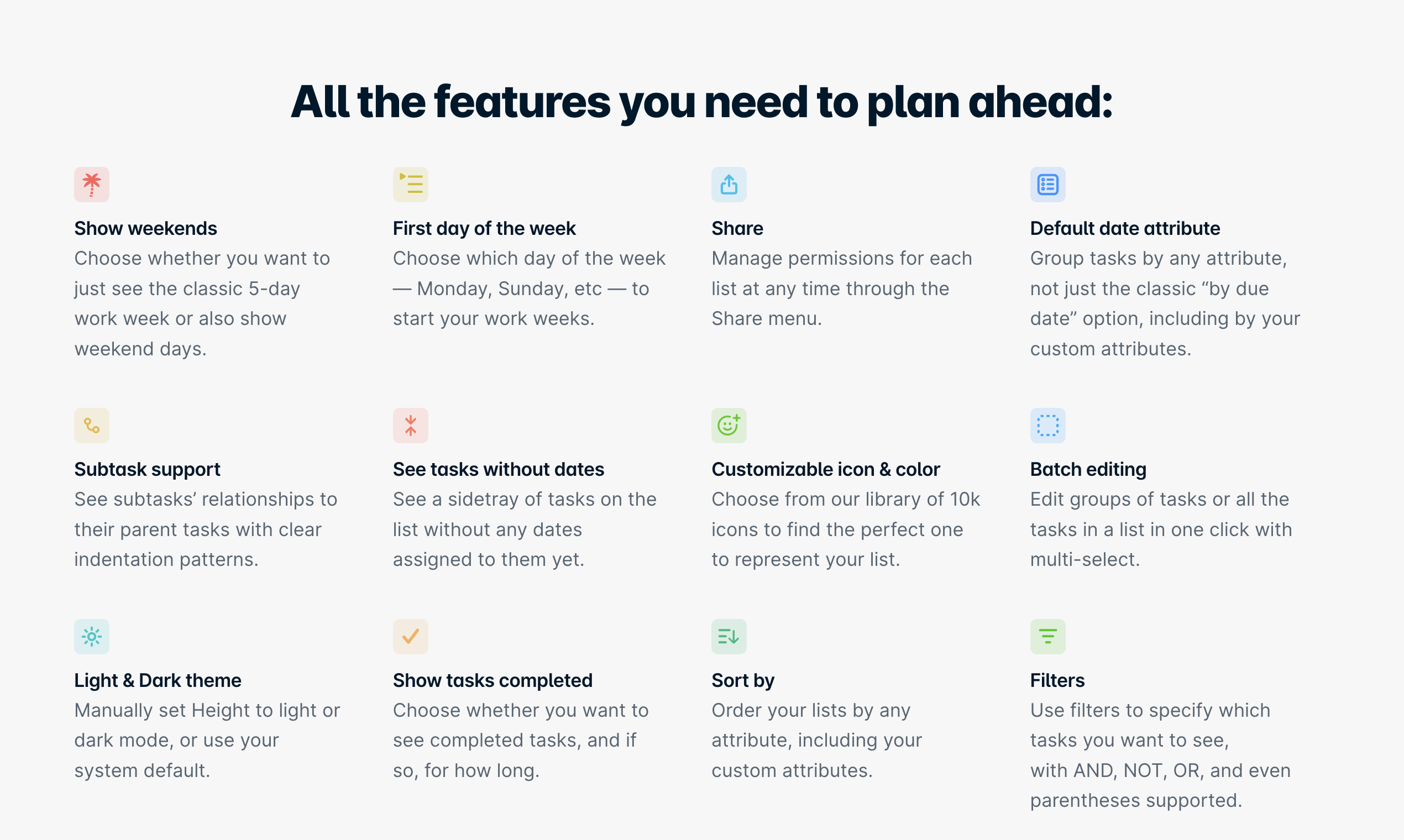 All the features you need to plan ahead:

Show weekends
Choose whether you want to just see the classic 5-day work week or also show weekend days.

First day of the week
Choose which day of the week — Monday, Sunday, etc — to start your work weeks.

Share
Manage permissions for each list at any time through the Share menu.

Default date attribute
Group tasks by any attribute, not just the classic “by due date” option, including by your custom attributes.

Subtask support
See subtasks’ relationships to their parent tasks with clear indentation patterns.

See tasks without dates
See a sidetray of tasks on the list without any dates assigned to them yet.

Customizable icon & color
Choose from our library of 10k icons to find the perfect one to represent your list.

Batch editing
Edit groups of tasks or all the tasks in a list in one click with multi-select.

Light & Dark theme
Manually set Height to light or dark mode, or use your system default.

Show tasks completed
Choose whether you want to see completed tasks, and if so, for how long.

Sort by
Order your lists by any attribute, including your custom attributes.

Filters
Use filters to specify which tasks you want to see, with AND, NOT, OR, and even parentheses supported.